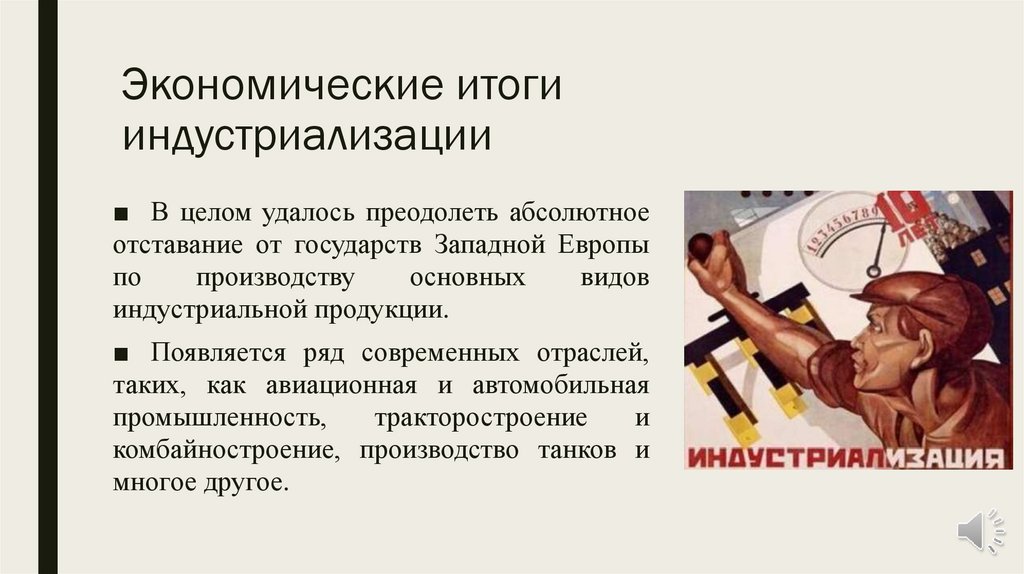 Экономические итоги индустриализации

■ В целом удалось преодолеть абсолютное отставание от государств Западной Европы по производству основных видов индустриальной продукции.

■ Появляется ряд современных отраслей, таких, как авиационная и автомобильная промышленность, тракторостроение и комбайностроение, производство танков и многое другое.

123456789 10 ЛЕТ

ИНДУСТРИАЛИЗАЦИЯ